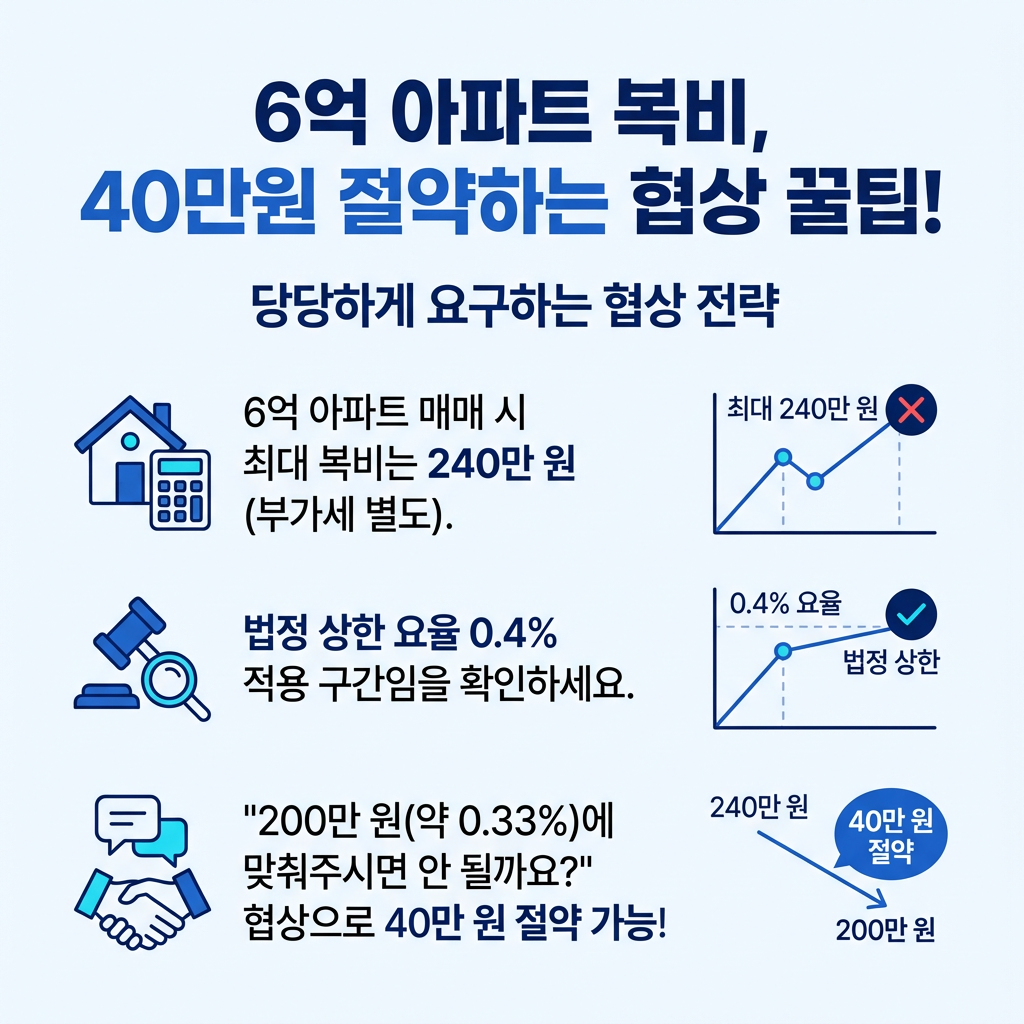 6억 아파트 복비,
40만원 절약하는 협상 꿀팁!

당당하게 요구하는 협상 전략

6억 아파트 매매 시 최대 복비는 240만 원 (부가세 별도).

최대 240만 원

법정 상한 요율 0.4% 적용 구간임을 확인하세요.

0.4% 요율

법정 상한

"200만 원(약 0.33%)에 맞춰주시면 안 될까요?" 협상으로 40만 원 절약 가능!

240만 원

40만 원 절약

200만 원